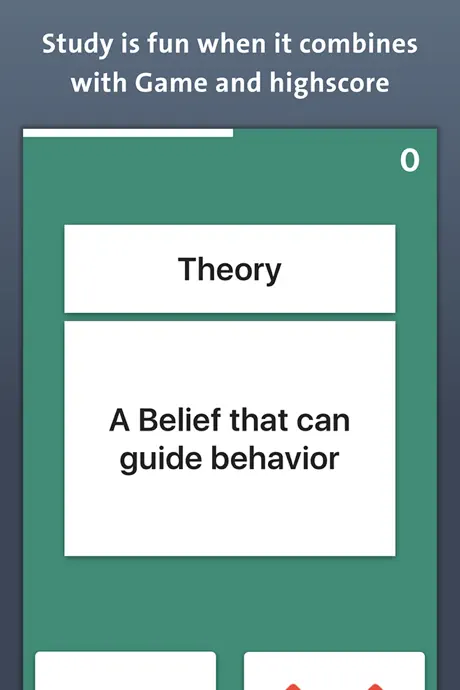 Study is fun when it combines with Game and highscore

0

Theory

A Belief that can guide behavior